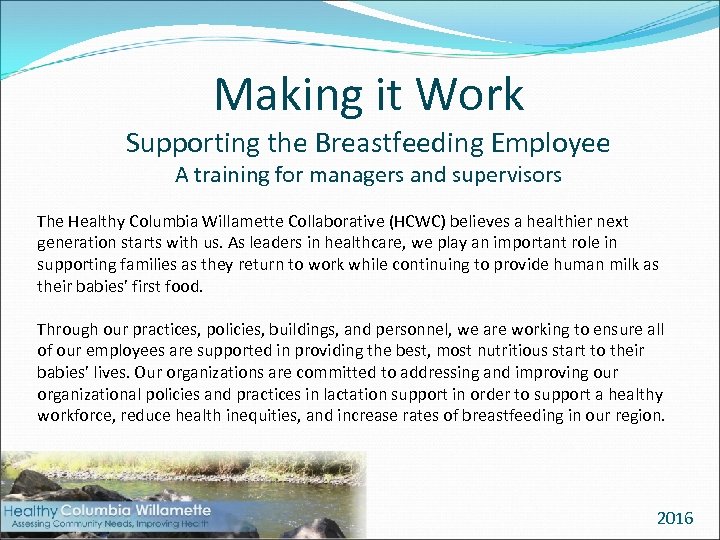 Making it Work

Supporting the Breastfeeding Employee

A training for managers and supervisors

The Healthy Columbia Willamette Collaborative (HCWC) believes a healthier next generation starts with us. As leaders in healthcare, we play an important role in supporting families as they return to work while continuing to provide human milk as their babies' first food.

Through our practices, policies, buildings, and personnel, we are working to ensure all of our employees are supported in providing the best, most nutritious start to their babies' lives. Our organizations are committed to addressing and improving our organizational policies and practices in lactation support in order to support a healthy workforce, reduce health inequities, and increase rates of breastfeeding in our region.

Healthy Columbia Willamette
Assessing Community Needs, Improving Health

2016